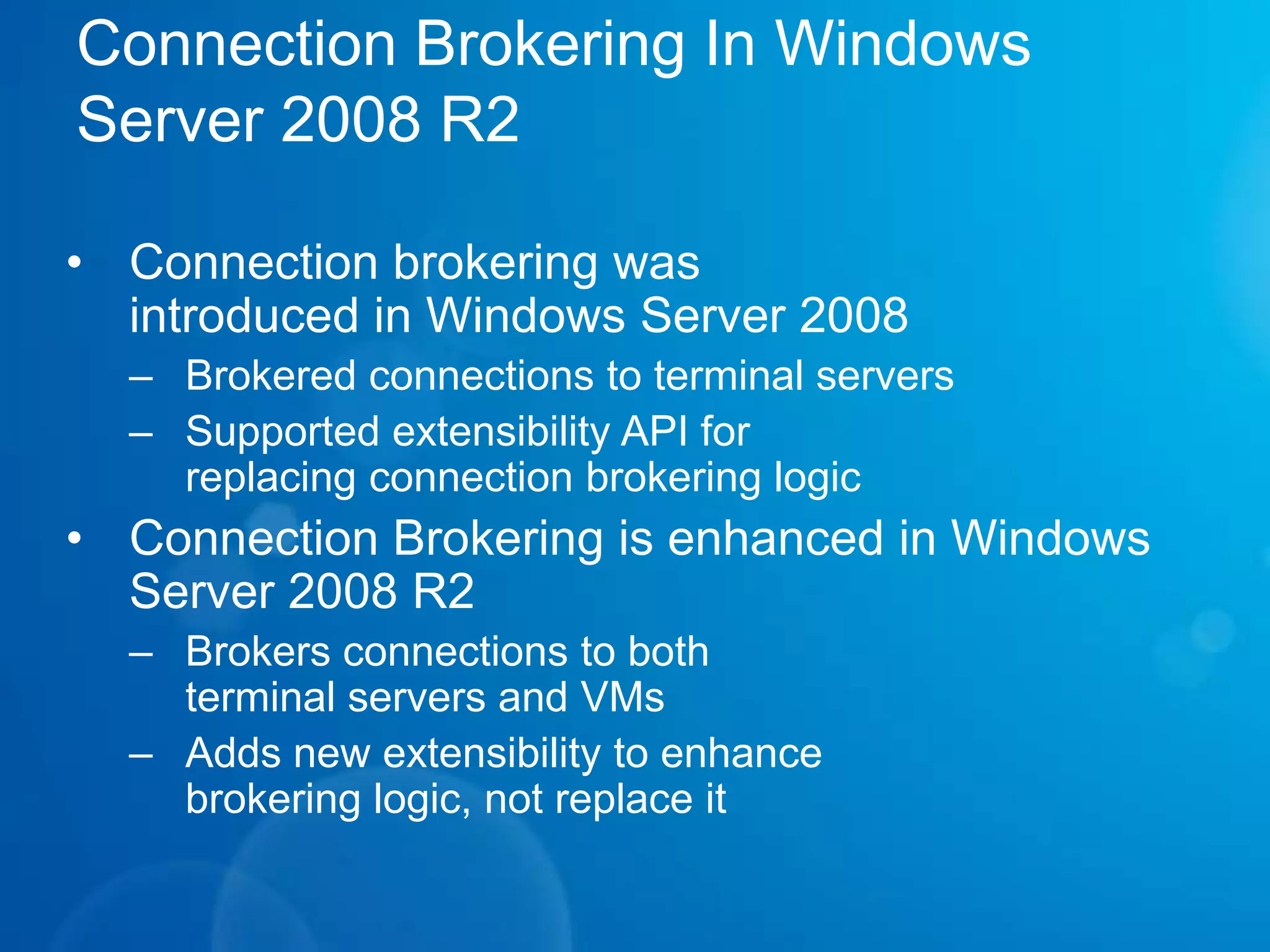 Connection Brokering In Windows Server 2008 R2

• Connection brokering was introduced in Windows Server 2008
– Brokered connections to terminal servers
– Supported extensibility API for replacing connection brokering logic
• Connection Brokering is enhanced in Windows Server 2008 R2
– Brokers connections to both terminal servers and VMs
– Adds new extensibility to enhance brokering logic, not replace it